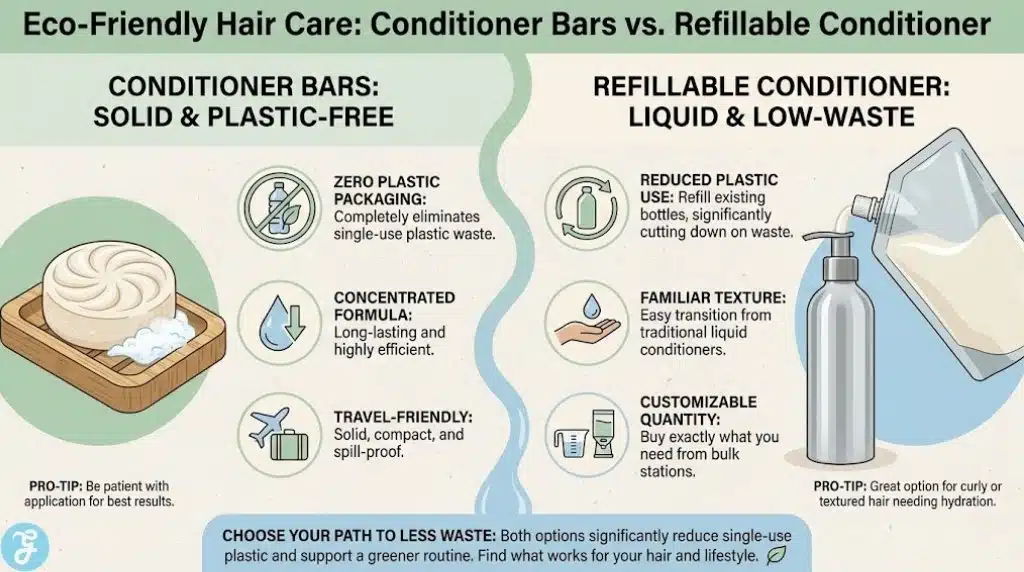 Eco-Friendly Hair Care: Conditioner Bars vs. Refillable Conditioner

CONDITIONER BARS: SOLID & PLASTIC-FREE

ZERO PLASTIC PACKAGING: Completely eliminates single-use plastic waste.

CONCENTRATED FORMULA: Long-lasting and highly efficient.

TRAVEL-FRIENDLY: Solid, compact, and spill-proof.

PRO-TIP: Be patient with application for best results.

REFILLABLE CONDITIONER: LIQUID & LOW-WASTE

REDUCED PLASTIC USE: Refill existing bottles, significantly cutting down on waste.

FAMILIAR TEXTURE: Easy transition from traditional liquid conditioners.

CUSTOMIZABLE QUANTITY: Buy exactly what you need from bulk stations.

PRO-TIP: Great option for curly or textured hair needing hydration.

CHOOSE YOUR PATH TO LESS WASTE: Both options significantly reduce single-use plastic and support a greener routine. Find what works for your hair and lifestyle.